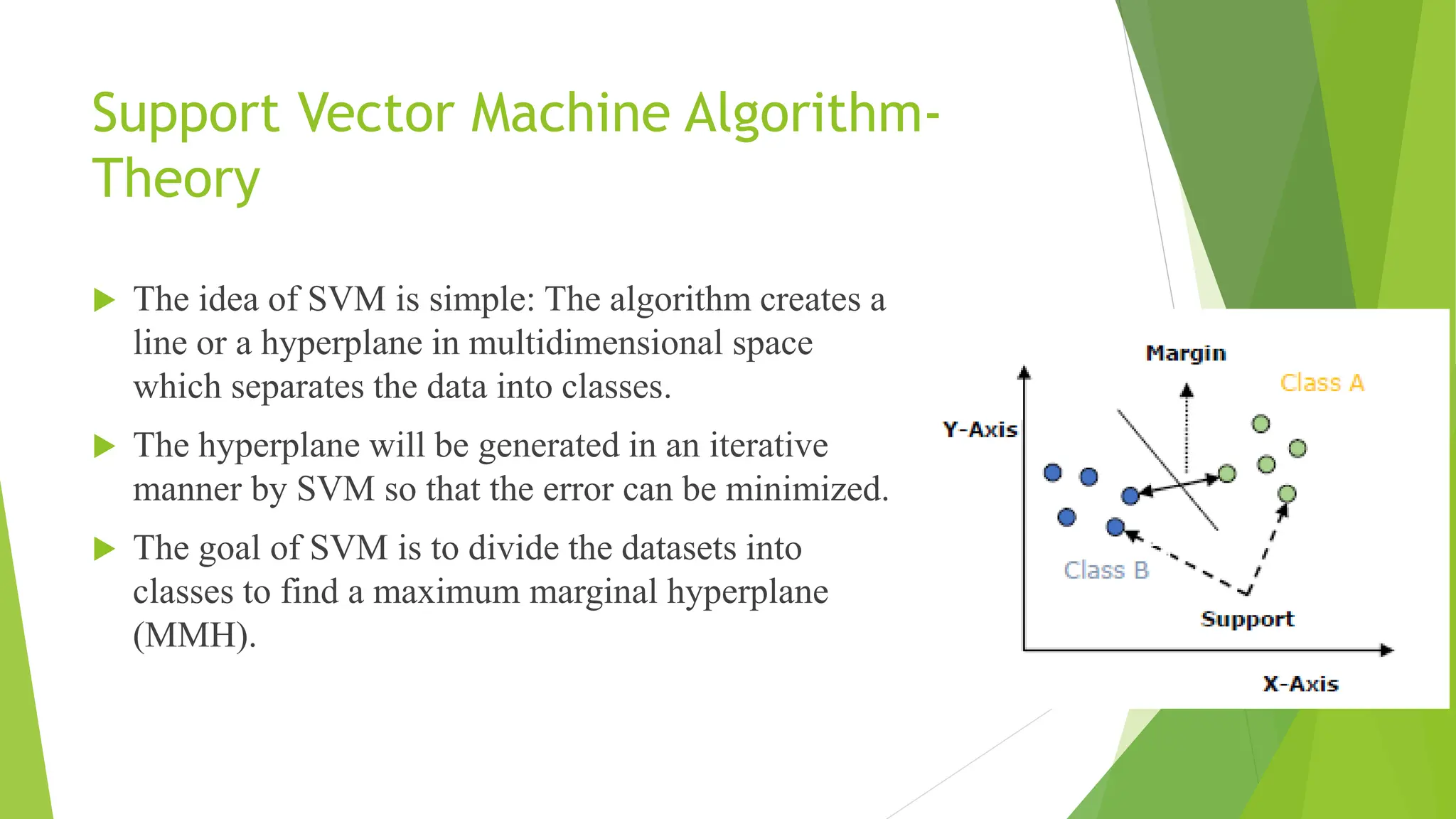 Support Vector Machine Algorithm-Theory

The idea of SVM is simple: The algorithm creates a line or a hyperplane in multidimensional space which separates the data into classes.

The hyperplane will be generated in an iterative manner by SVM so that the error can be minimized.

The goal of SVM is to divide the datasets into classes to find a maximum marginal hyperplane (MMH).

Margin
Class A
Y-Axis
Class B
Support
X-Axis